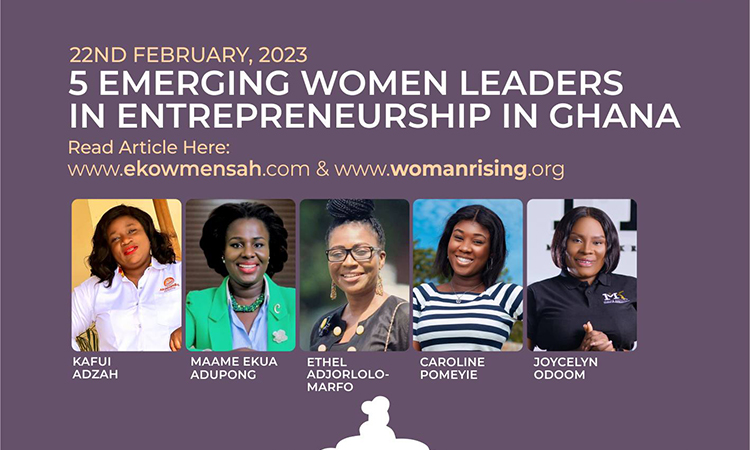 22ND FEBRUARY, 2023
5 EMERGING WOMEN LEADERS IN ENTREPRENEURSHIP IN GHANA

Read Article Here:
www.ekowmensah.com & www.womanrising.org

KAFUI ADZAH

MAAME EKUA ADUPONG

ETHEL ADJORLOLO-MARFO

CAROLINE POMEYIE

JOYCELYN ODOOM